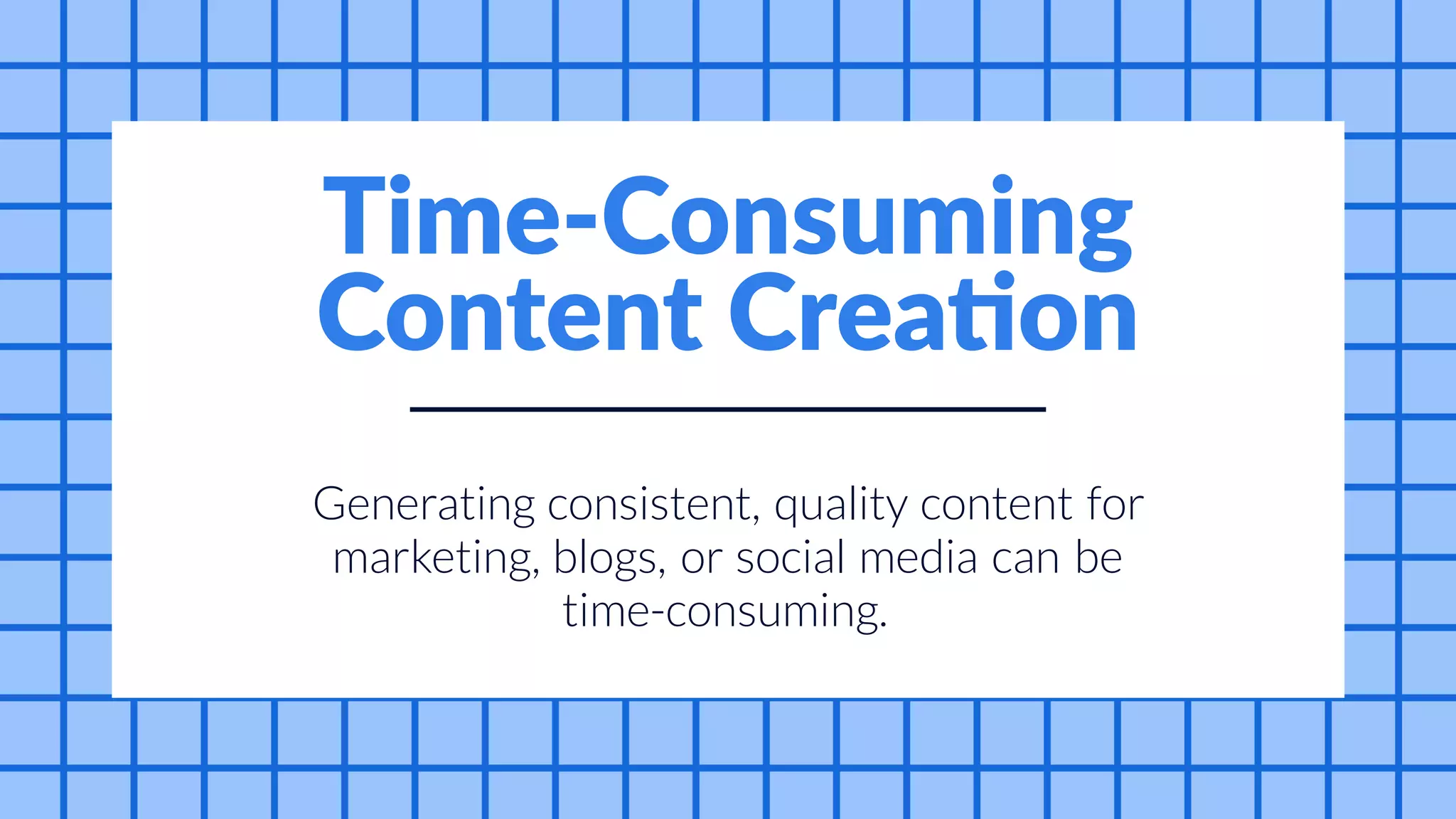 Time-Consuming Content Creation

Generating consistent, quality content for marketing, blogs, or social media can be time-consuming.